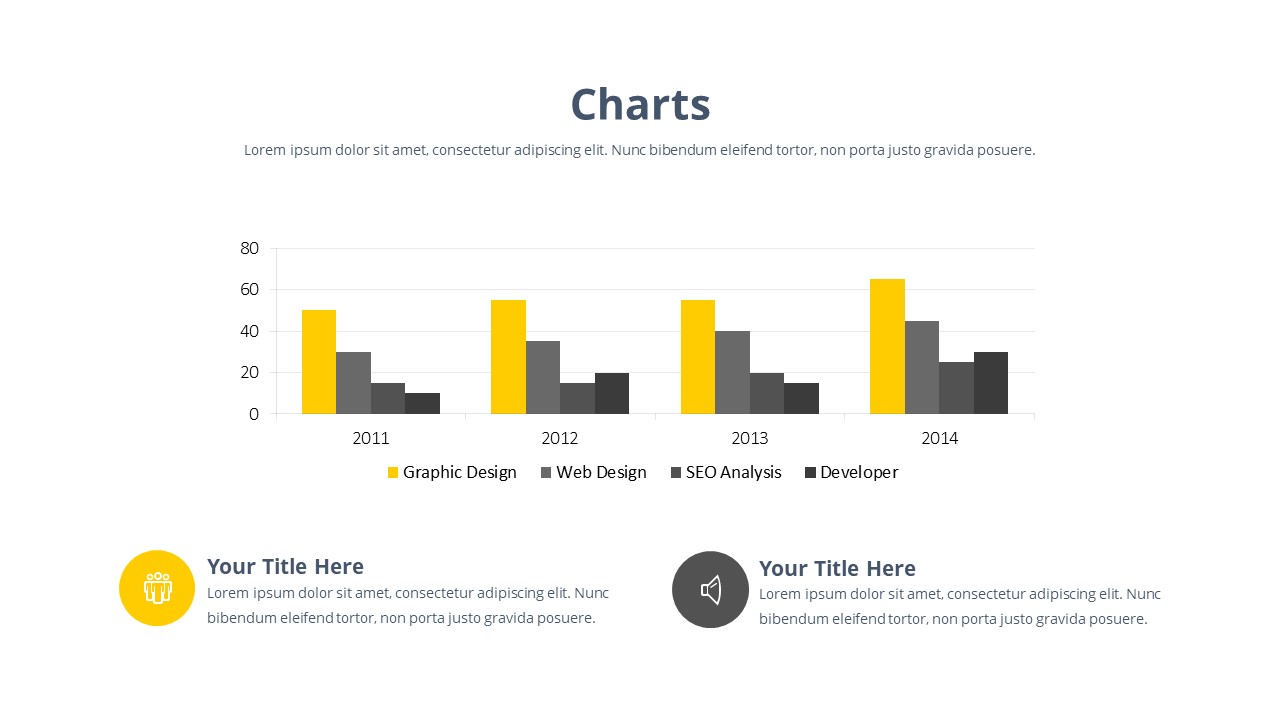 Charts

Lorem ipsum dolor sit amet, consectetur adipiscing elit. Nunc bibendum eleifend tortor, non porta justo gravida posuere.

80
60
40
20
0
2011
2012
2013
2014

Graphic Design
Web Design
SEO Analysis
Developer

Your Title Here
Lorem ipsum dolor sit amet, consectetur adipiscing elit. Nunc bibendum eleifend tortor, non porta justo gravida posuere.

Your Title Here
Lorem ipsum dolor sit amet, consectetur adipiscing elit. Nunc bibendum eleifend tortor, non porta justo gravida posuere.